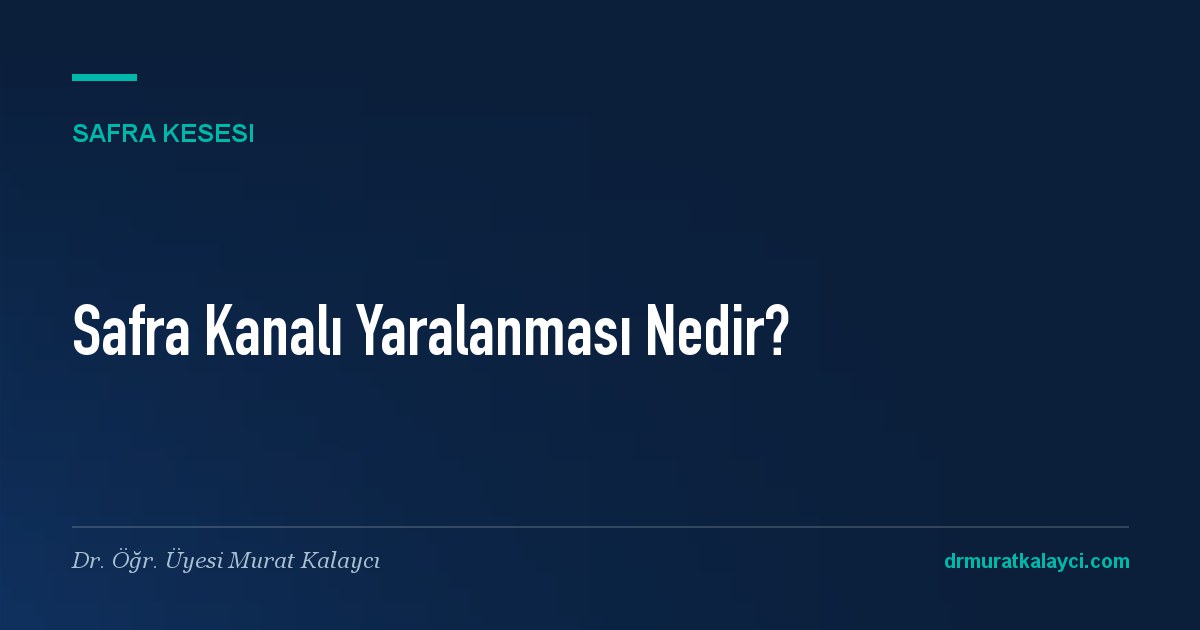 SAFRA KESESI

Safra Kanalı Yaralanması Nedir?

Dr. Öğr. Üyesi Murat Kalaycı

drmuratkalayci.com